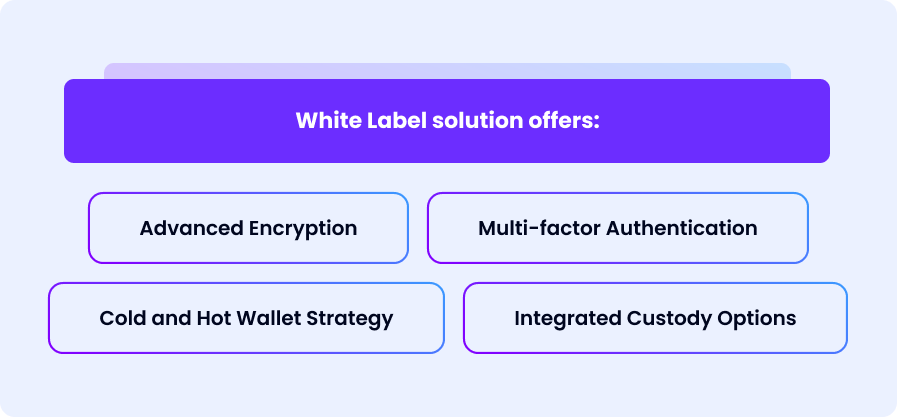 White Label solution offers:

Advanced Encryption

Multi-factor Authentication

Cold and Hot Wallet Strategy

Integrated Custody Options